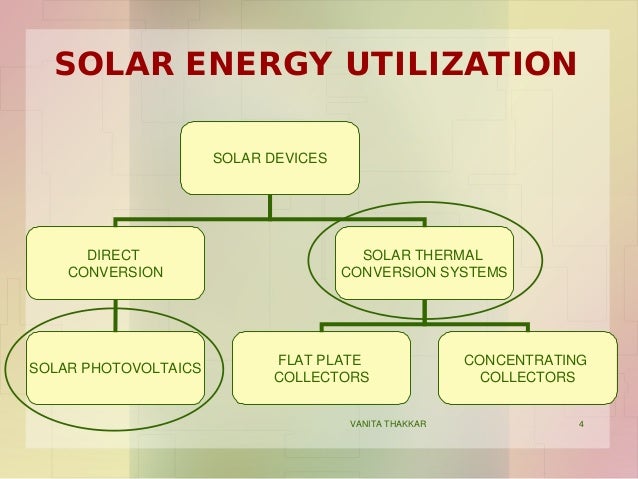 SOLAR ENERGY UTILIZATION

SOLAR DEVICES

DIRECT CONVERSION

SOLAR THERMAL CONVERSION SYSTEMS

SOLAR PHOTOVOLTAICS

FLAT PLATE COLLECTORS

CONCENTRATING COLLECTORS

VANITA THAKKAR

4